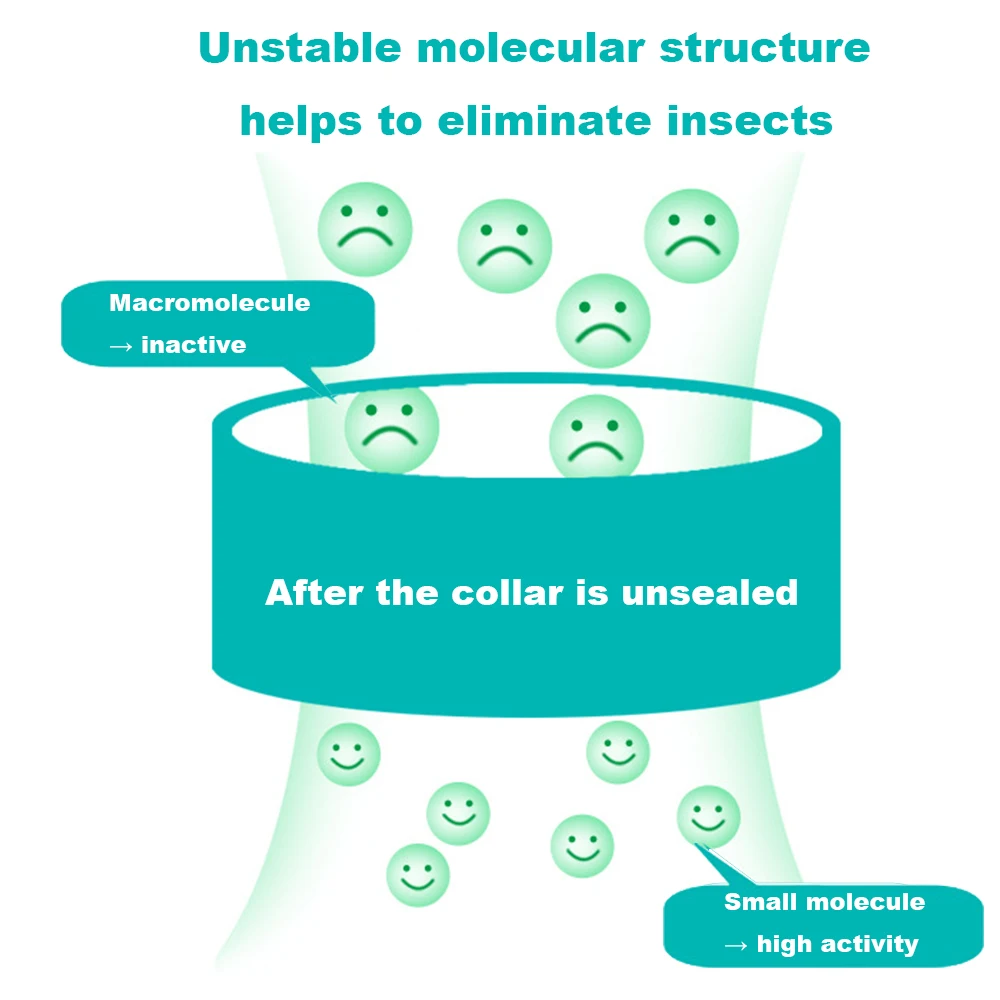 Unstable molecular structure helps to eliminate insects

Macromolecule
→ inactive

After the collar is unsealed

Small molecule
→ high activity